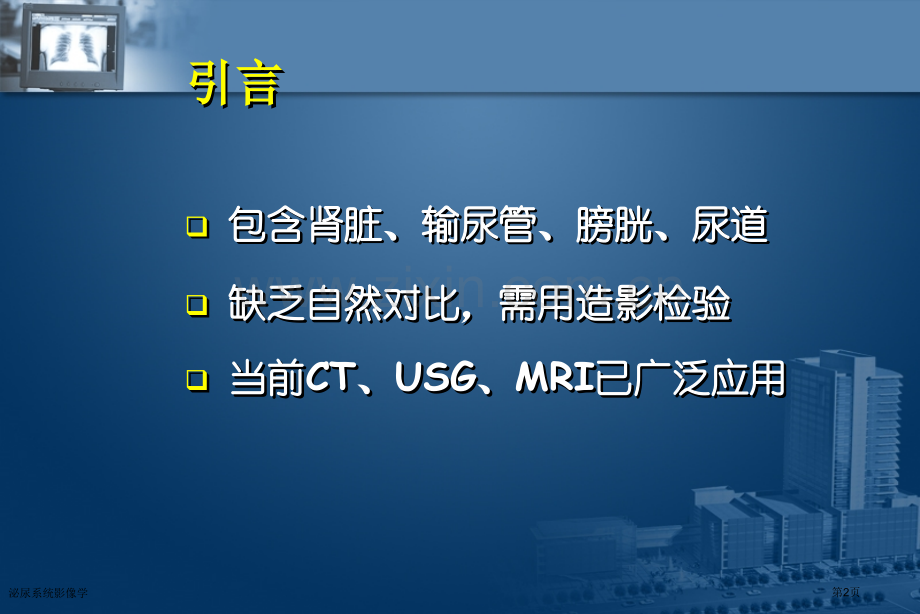 引言

包含肾脏、输尿管、膀胱、尿道

缺乏自然对比，需用造影检验

当前CT、USG、MRI已广泛应用

泌尿系统影像学

第2页